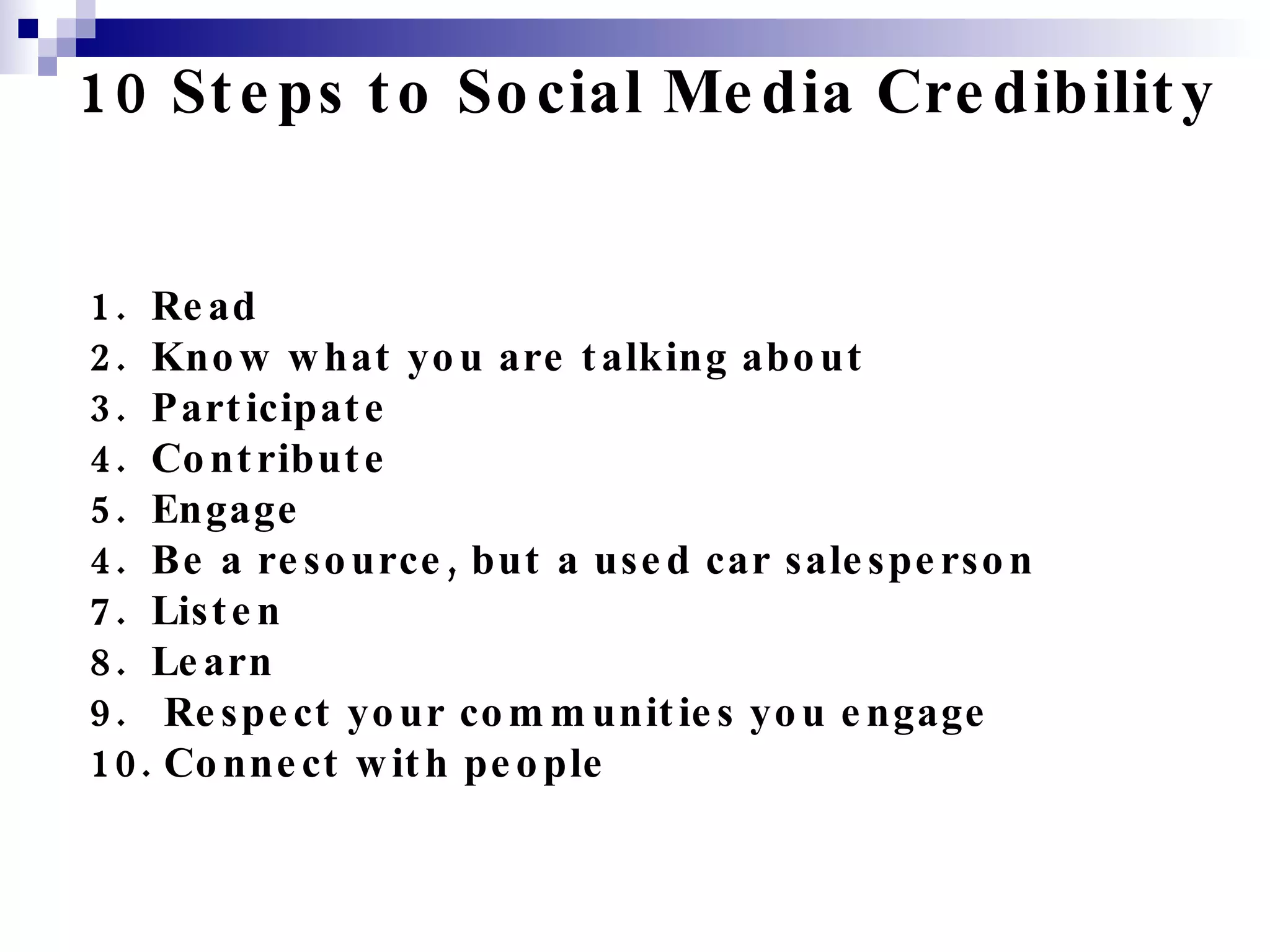 10 Steps to Social Media Credibility

1. Read
2. Know what you are talking about
3. Participate
4. Contribute
5. Engage
4. Be a resource, but a used car salesperson
7. Listen
8. Learn
9. Respect your communities you engage
10. Connect with people